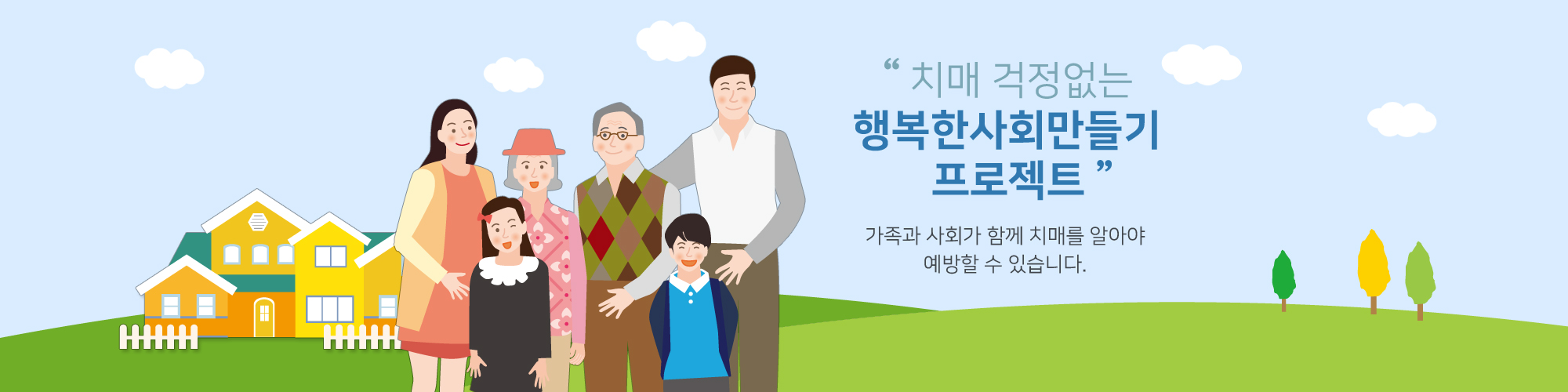 “ 치매 걱정없는
행복한사회만들기
프로젝트 ”

가족과 사회가 함께 치매를 알아야
예방할 수 있습니다.